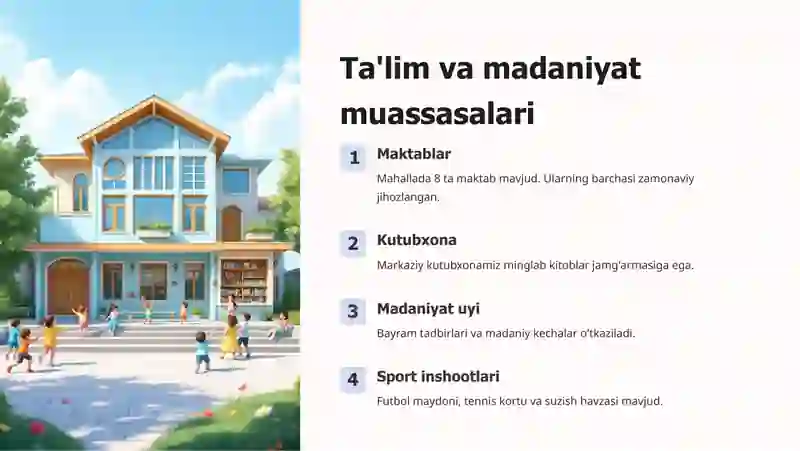 Ta'lim va madaniyat muassasalari

1
Maktablar
Mahallada 8 ta maktab mavjud. Ularning barchasi zamonaviy jihozlangan.

2
Kutubxona
Markaziy kutubxonamiz minglab kitoblar jamg'armasiga ega.

3
Madaniyat uyi
Bayram tadbirlari va madaniy kechalar o'tkaziladi.

4
Sport inshootlari
Futbol maydoni, tennis kortu va suzish havzasi mavjud.